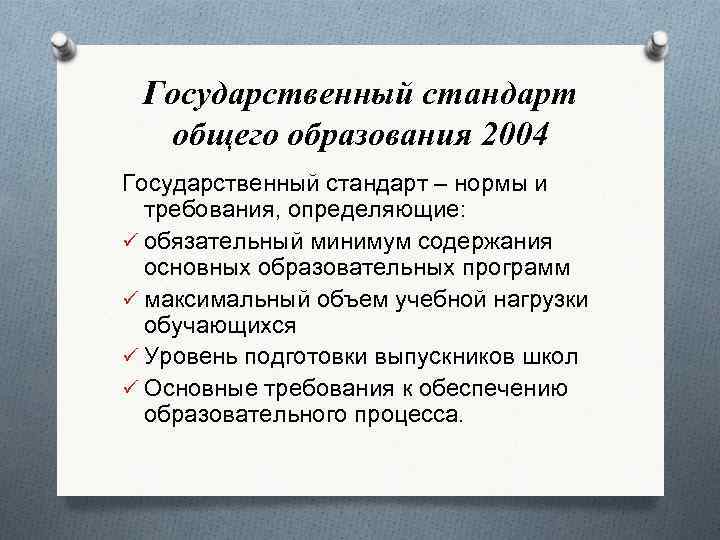 Государственный стандарт общего образования 2004

Государственный стандарт – нормы и требования, определяющие:

✓ обязательный минимум содержания основных образовательных программ

✓ максимальный объем учебной нагрузки обучающихся

✓ Уровень подготовки выпускников школ

✓ Основные требования к обеспечению образовательного процесса.